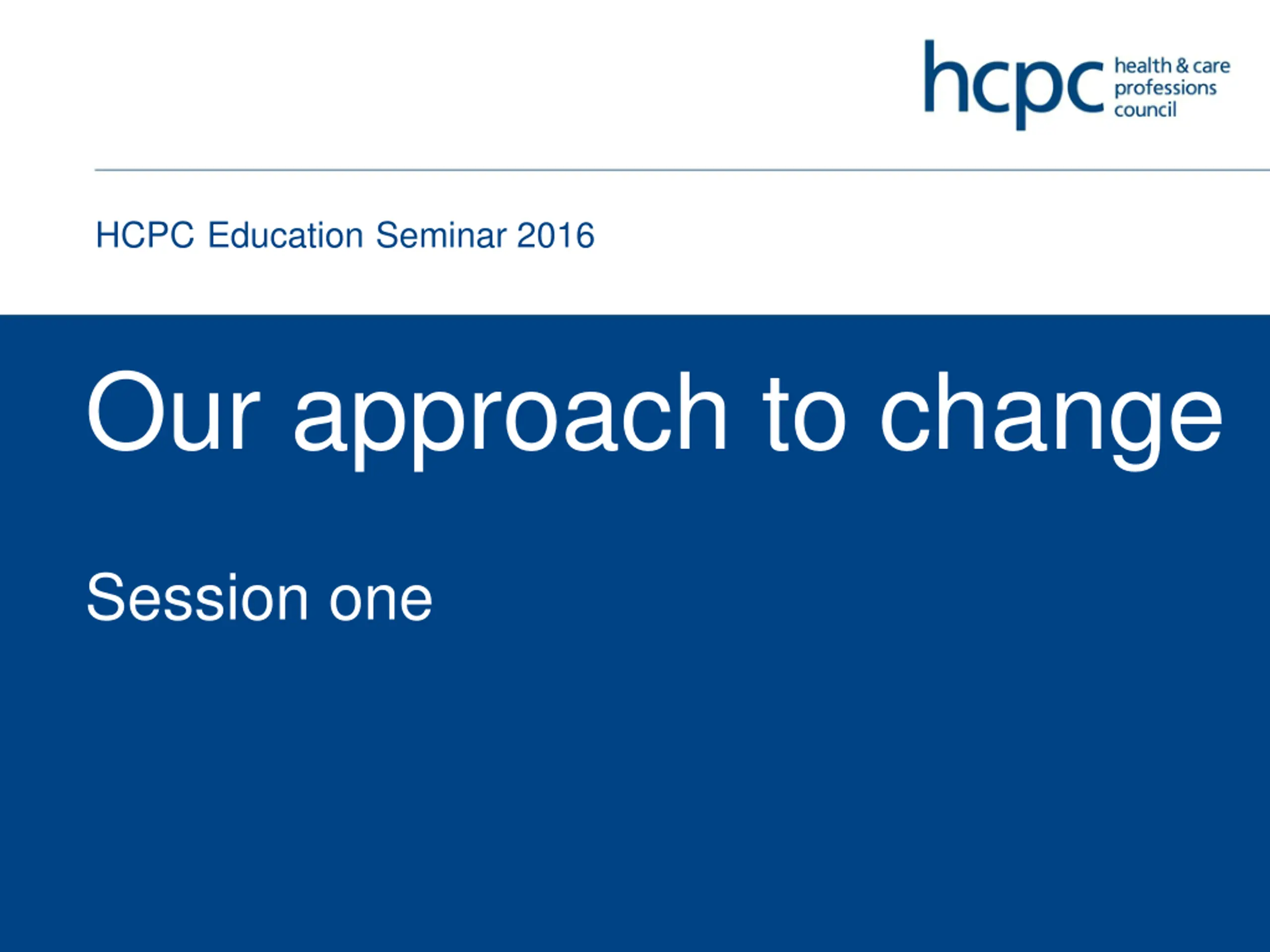 hcpc health & care professions council

HCPC Education Seminar 2016

Our approach to change

Session one